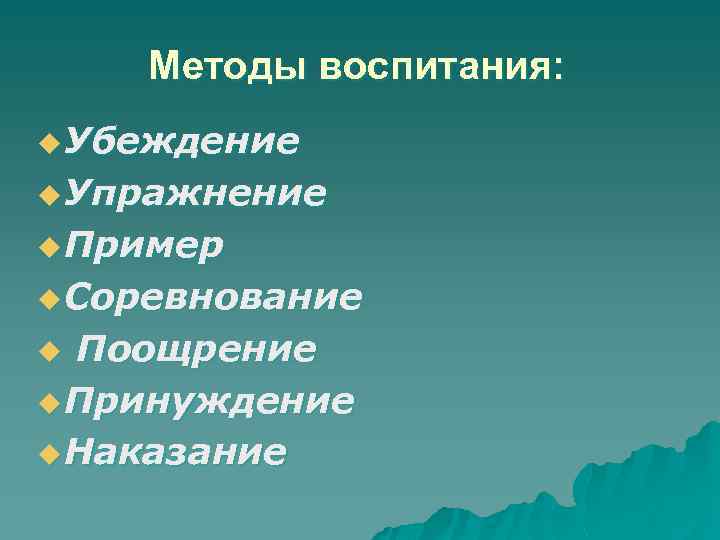 Методы воспитания:

Убеждение
Упражнение
Пример
Соревнование
Поощрение
Принуждение
Наказание